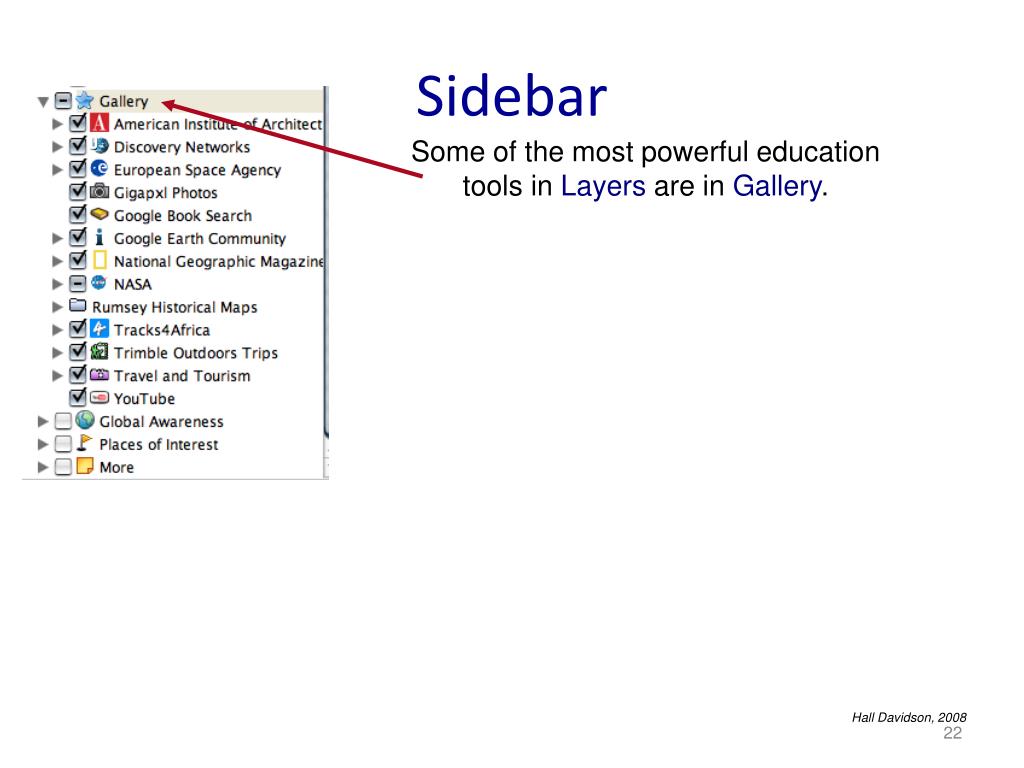 Gallery
American Institute of Architect
Discovery Networks
European Space Agency
Gigapxl Photos
Google Book Search
Google Earth Community
National Geographic Magazine
NASA
Rumsey Historical Maps
Tracks4Africa
Trimble Outdoors Trips
Travel and Tourism
YouTube
Global Awareness
Places of Interest
More

Sidebar

Some of the most powerful education tools in Layers are in Gallery.

Hall Davidson, 2008
22